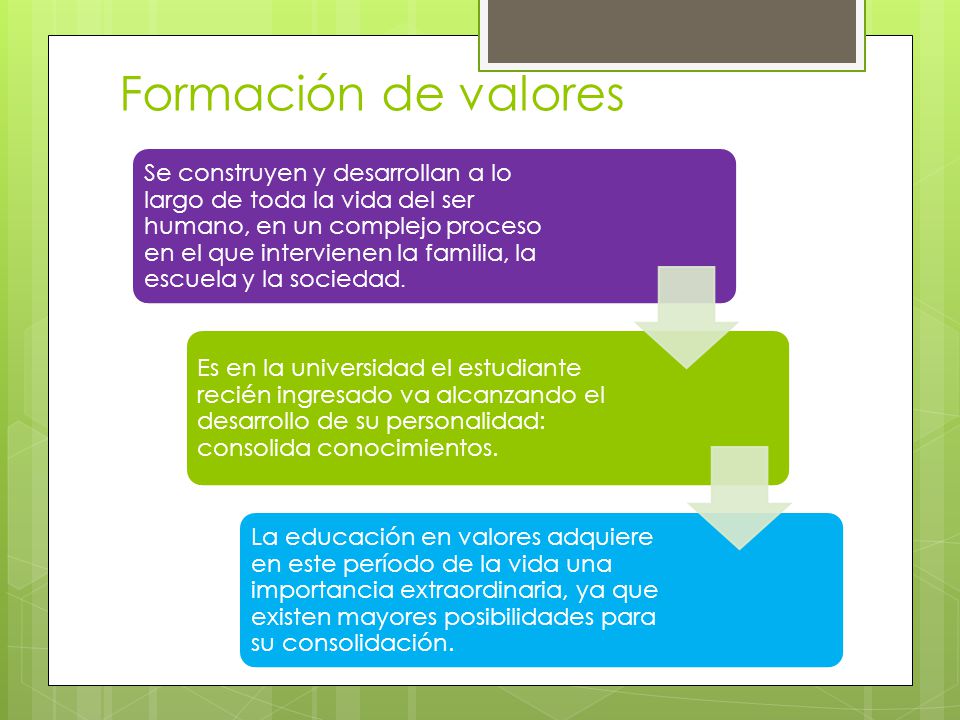 Formación de valores

Se construyen y desarrollan a lo largo de toda la vida del ser humano, en un complejo proceso en el que intervienen la familia, la escuela y la sociedad.

Es en la universidad el estudiante recién ingresado va alcanzando el desarrollo de su personalidad: consolida conocimientos.

La educación en valores adquiere en este período de la vida una importancia extraordinaria, ya que existen mayores posibilidades para su consolidación.